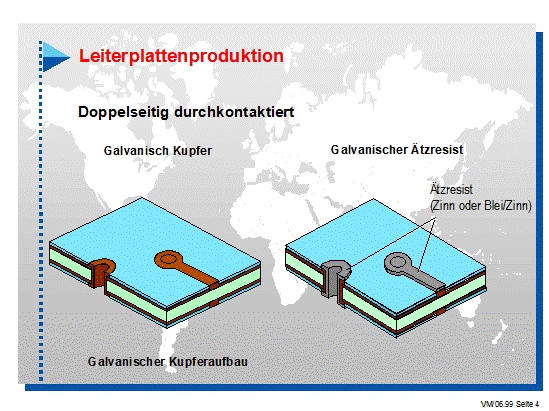 Leiterplattenproduktion

Doppelseitig durchkontaktiert

Galvanisch Kupfer

Galvanischer Ätzresist

Ätzresist
(Zinn oder Blei/Zinn)

Galvanischer Kupferaufbau

VW/06.99 Seite 4